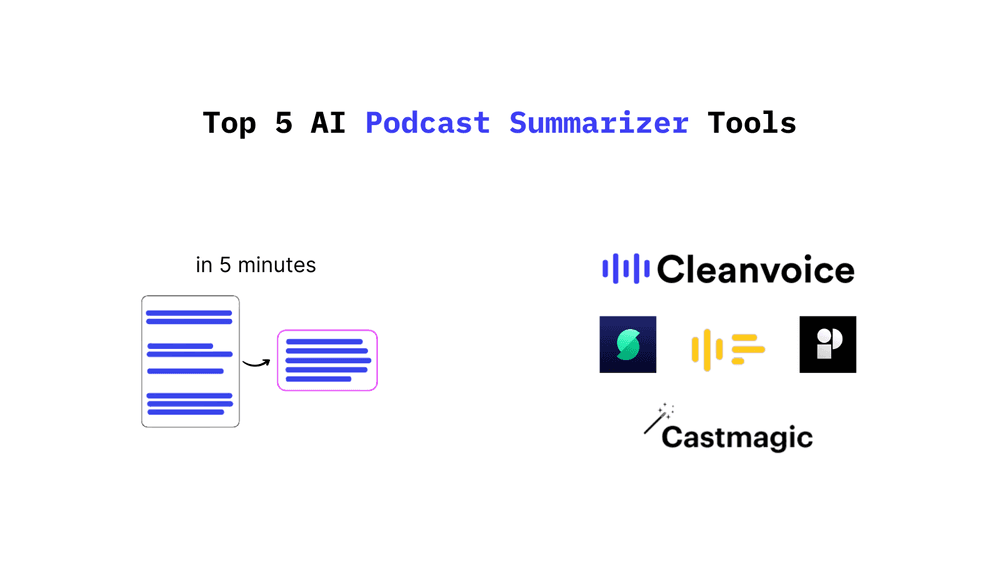 Top 5 AI Podcast Summarizer Tools

in 5 minutes

Cleanvoice

Castmagic